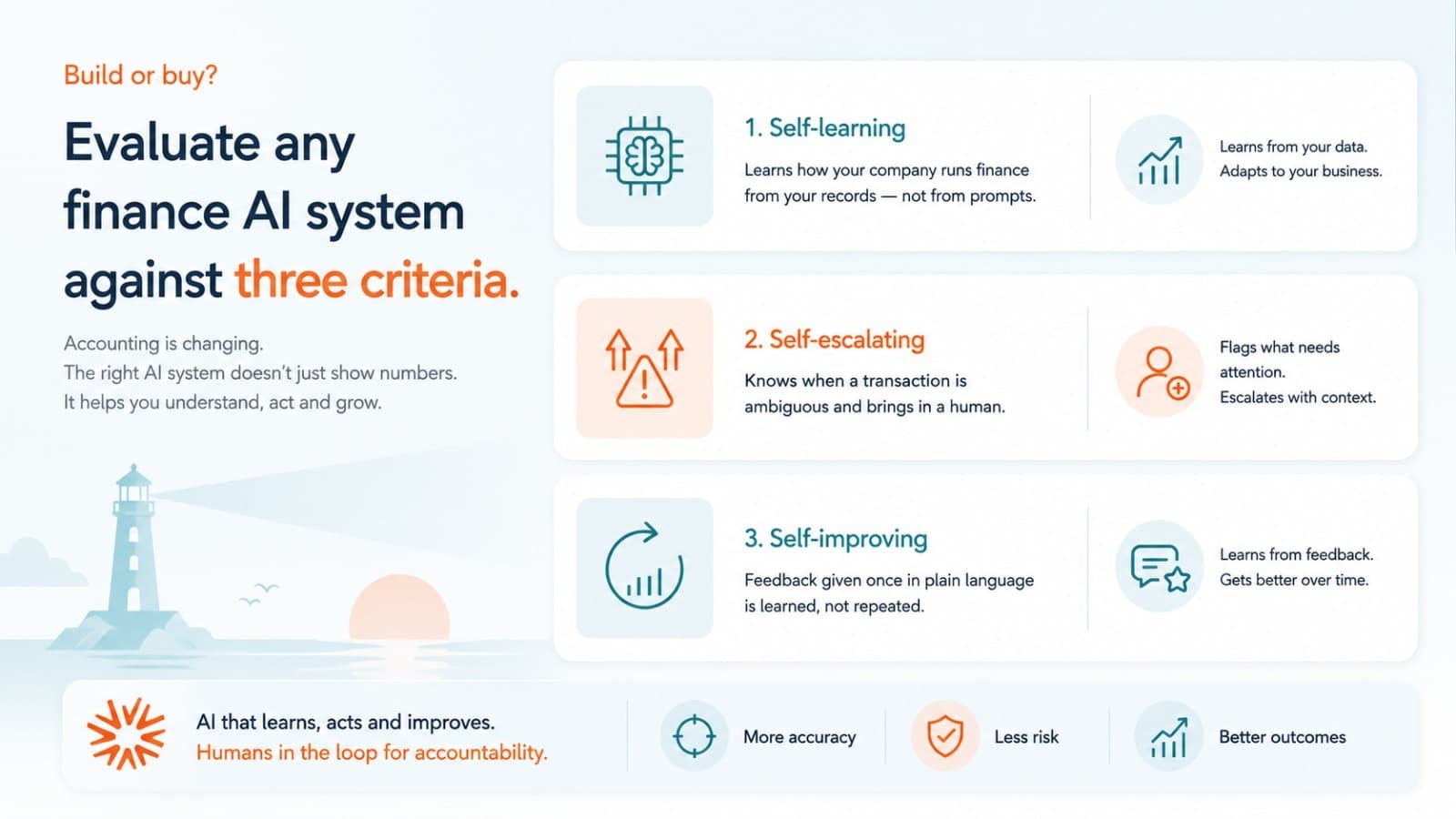 Build or buy?

Evaluate any finance AI system against three criteria.

Accounting is changing.
The right AI system doesn't just show numbers.
It helps you understand, act and grow.

1. Self-learning

Learns how your company runs finance from your records — not from prompts.

Learns from your data.
Adapts to your business.

2. Self-escalating

Knows when a transaction is ambiguous and brings in a human.

Flags what needs attention.
Escalates with context.

3. Self-improving

Feedback given once in plain language is learned, not repeated.

Learns from feedback.
Gets better over time.

AI that learns, acts and improves.
Humans in the loop for accountability.

More accuracy

Less risk

Better outcomes